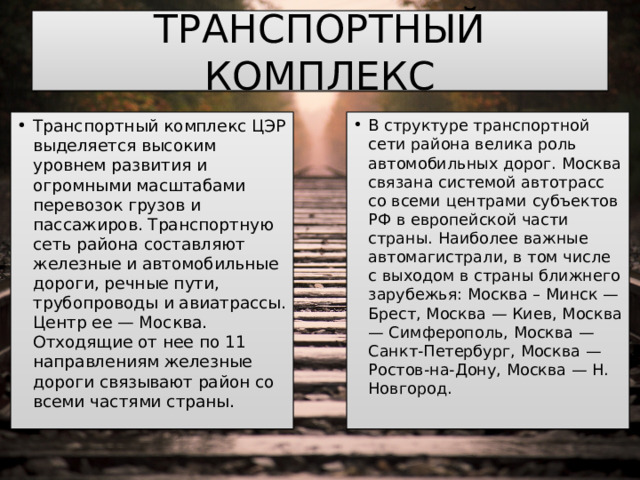 ТРАНСПОРТНЫЙ КОМПЛЕКС

• Транспортный комплекс ЦЭР выделяется высоким уровнем развития и огромными масштабами перевозок грузов и пассажиров. Транспортную сеть района составляют железные и автомобильные дороги, речные пути, трубопроводы и авиатрассы. Центр ее — Москва. Отходящие от нее по 11 направлениям железные дороги связывают район со всеми частями страны.

• В структуре транспортной сети района велика роль автомобильных дорог. Москва связана системой автотрасс со всеми центрами субъектов РФ в европейской части страны. Наиболее важные автомагистрали, в том числе с выходом в страны ближнего зарубежья: Москва – Минск — Брест, Москва — Киев, Москва — Симферополь, Москва — Санкт-Петербург, Москва — Ростов-на-Дону, Москва — Н. Новгород.